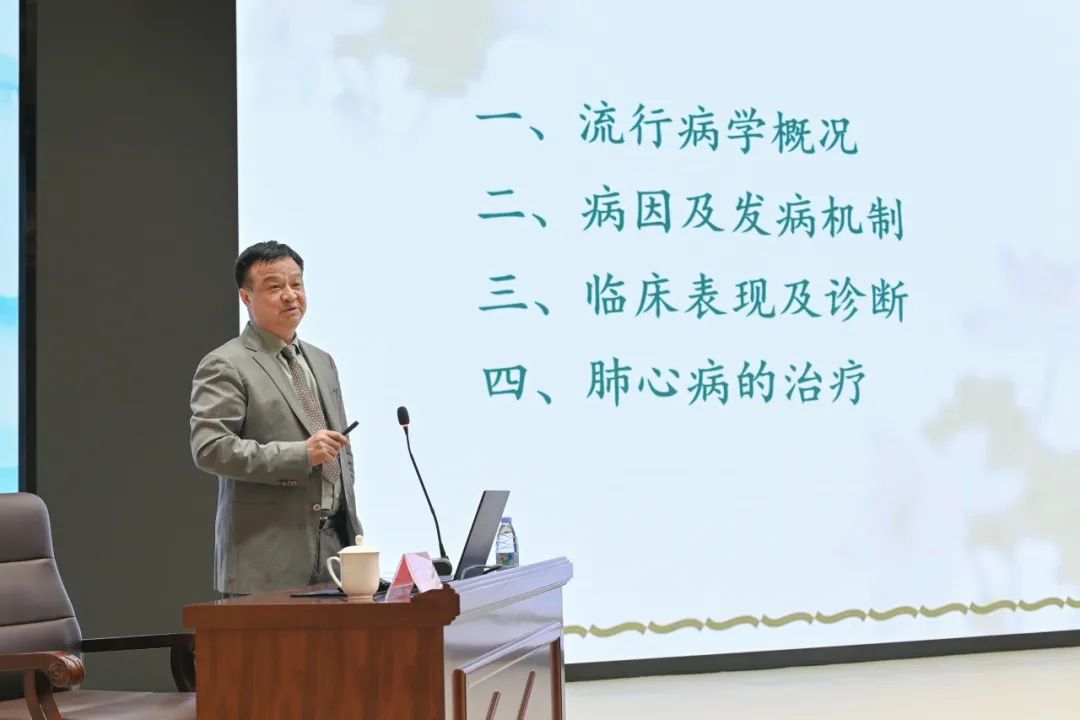 一、流行病学概况

二、病因及发病机制

三、临床表现及诊断

四、肺心病的治疗